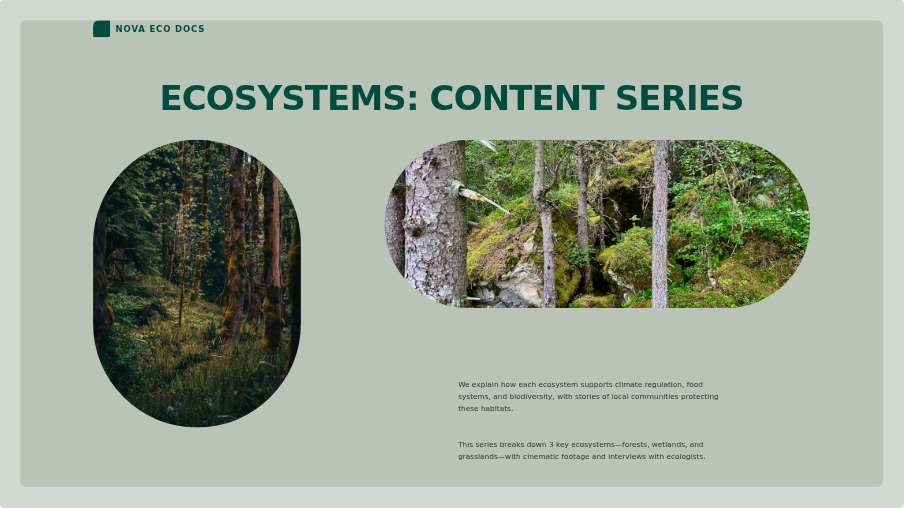 NOVA ECO DOCS

ECOSYSTEMS: CONTENT SERIES

We explain how each ecosystem supports climate regulation, food systems, and biodiversity, with stories of local communities protecting these habitats.

This series breaks down 3 key ecosystems—forests, wetlands, and grasslands—with cinematic footage and interviews with ecologists.